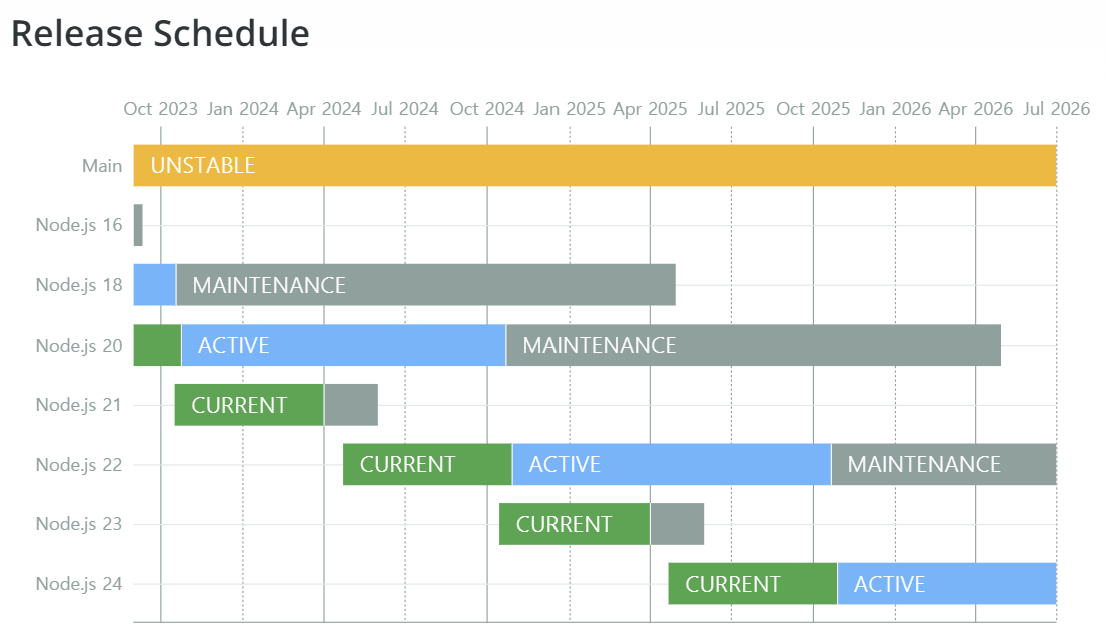 Release Schedule

Oct 2023 Jan 2024 Apr 2024 Jul 2024 Oct 2024 Jan 2025 Apr 2025 Jul 2025 Oct 2025 Jan 2026 Apr 2026 Jul 2026

Main UNSTABLE

Node.js 16

Node.js 18 MAINTENANCE

Node.js 20 ACTIVE MAINTENANCE

Node.js 21 CURRENT

Node.js 22 CURRENT ACTIVE MAINTENANCE

Node.js 23 CURRENT

Node.js 24 CURRENT ACTIVE